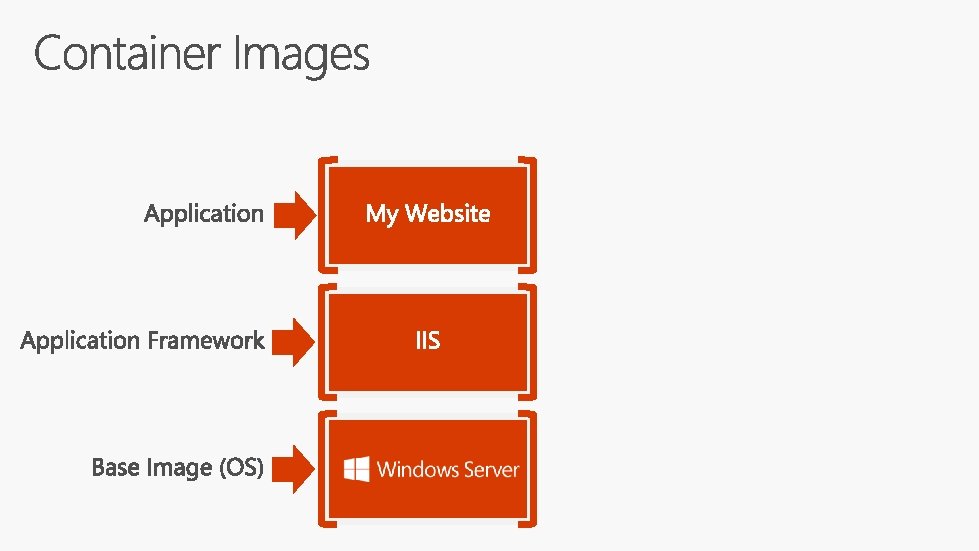 Container Images

Application

My Website

Application Framework

IIS

Base Image (OS)

Windows Server